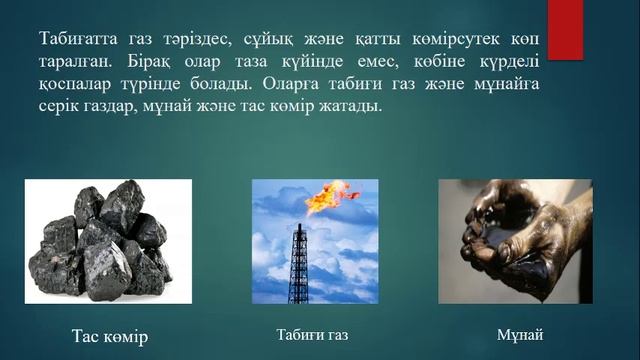 Табиғатта газ тәріздес, сұйық және қатты көмірсутек көп таралған. Бірақ олар таза күйінде емес, көбіне күрделі қоспалар түрінде болады. Оларға табиғи газ және мұнайға серік газдар, мұнай және тас көмір жатады.

Тас көмір

Табиғи газ

Мұнай